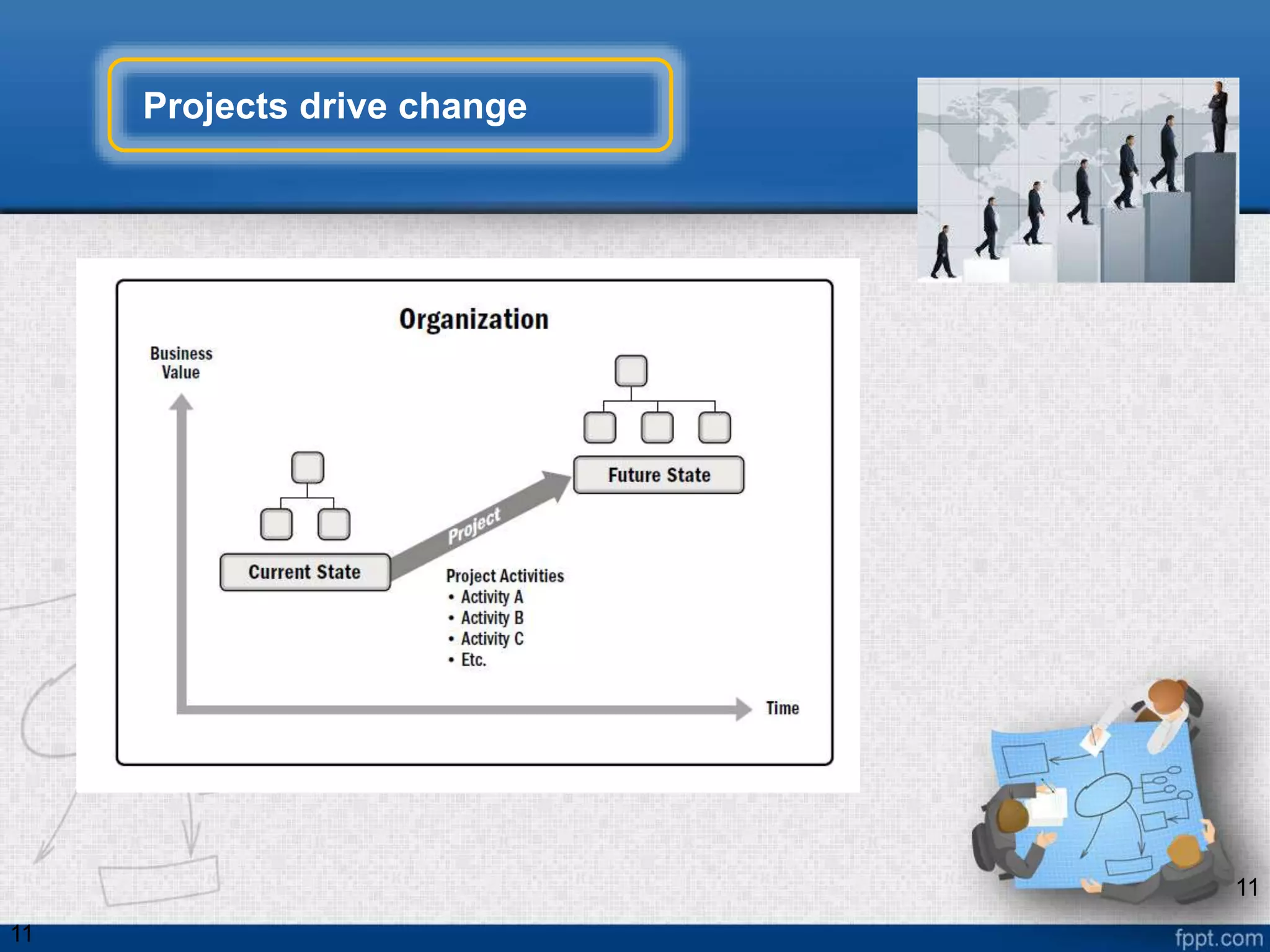 Projects drive change

Organization

Business Value

Future State

Project

Current State

Project Activities
• Activity A
• Activity B
• Activity C
• Etc.

Time

11

11

fppt.com